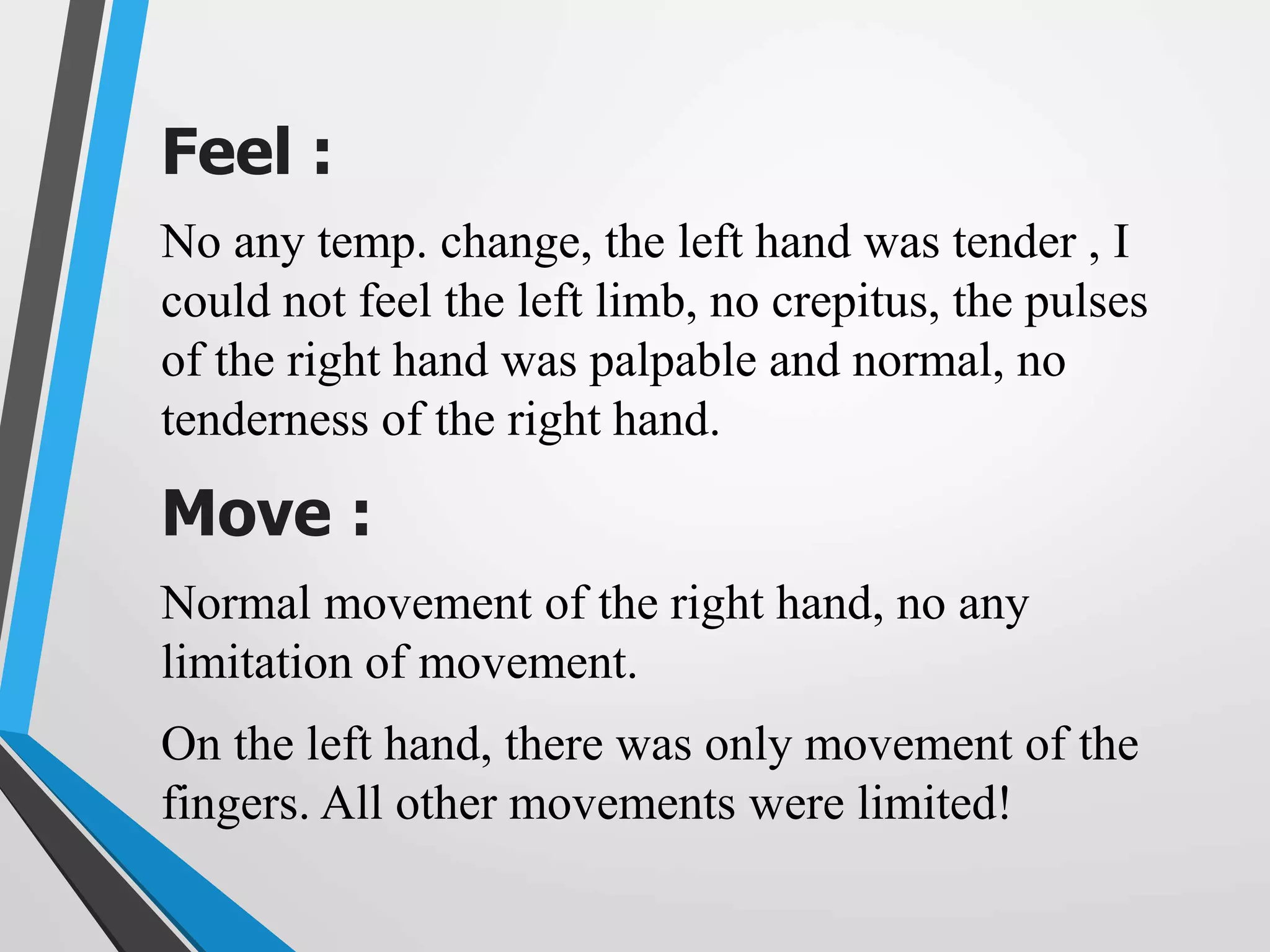 Feel :

No any temp. change, the left hand was tender , I could not feel the left limb, no crepitus, the pulses of the right hand was palpable and normal, no tenderness of the right hand.

Move :

Normal movement of the right hand, no any limitation of movement.

On the left hand, there was only movement of the fingers. All other movements were limited!